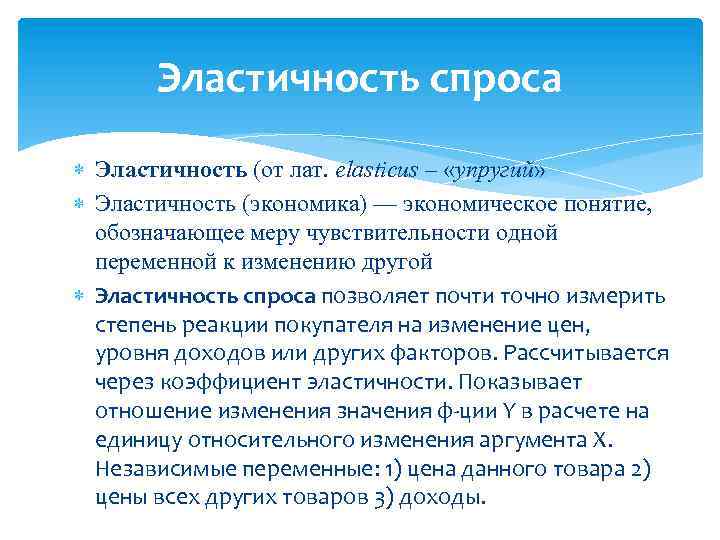 Эластичность спроса

Эластичность (от лат. elasticus – «упругий»

Эластичность (экономика) — экономическое понятие, обозначающее меру чувствительности одной переменной к изменению другой

Эластичность спроса позволяет почти точно измерить степень реакции покупателя на изменение цен, уровня доходов или других факторов. Рассчитывается через коэффициент эластичности. Показывает отношение изменения значения ф-ции Y в расчете на единицу относительного изменения аргумента X. Независимые переменные: 1) цена данного товара 2) цены всех других товаров 3) доходы.